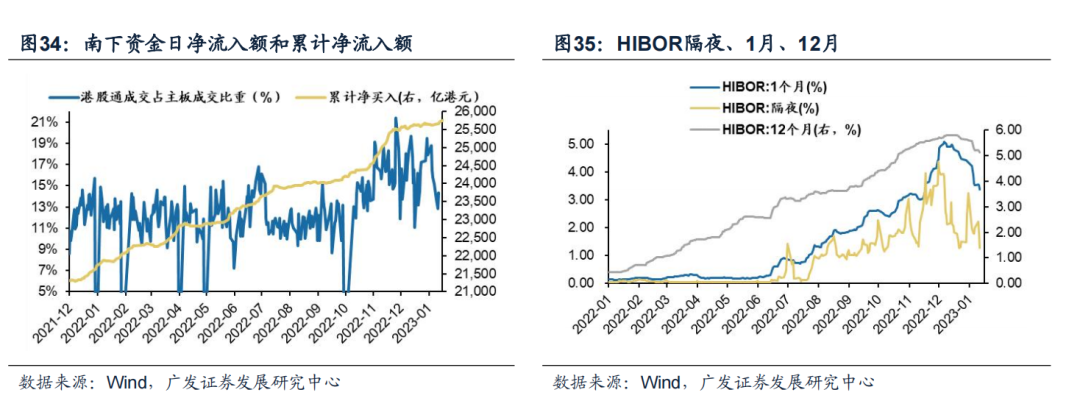 图34：南下资金日净流入额和累计净流入额

港股通成交占主板成交比重（%）
累计净买入(右，亿港元)

21%
19%
17%
15%
13%
11%
9%
7%
5%

26,000
25,500
25,000
24,500
24,000
23,500
23,000
22,500
22,000
21,500
21,000

2021-12
2022-01
2022-02
2022-03
2022-04
2022-05
2022-06
2022-07
2022-08
2022-09
2022-10
2022-11
2022-12
2023-01

数据来源：Wind，广发证券发展研究中心

图35：HIBOR隔夜、1月、12月

HIBOR:1个月(%)
HIBOR:隔夜(%)
HIBOR:12个月(右，%)

5.00
4.00
3.00
2.00
1.00
0.00

6.00
5.00
4.00
3.00
2.00
1.00
0.00

2022-01
2022-02
2022-03
2022-04
2022-05
2022-06
2022-07
2022-08
2022-09
2022-10
2022-11
2022-12
2023-01

数据来源：Wind，广发证券发展研究中心